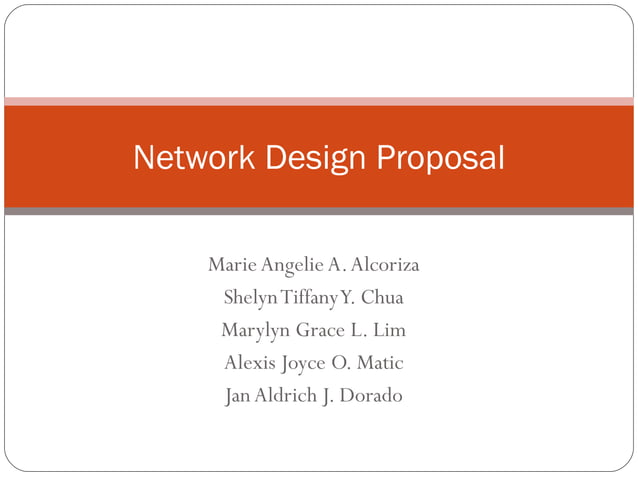 Network Design Proposal

Marie Angelie A. Alcoriza
Shelyn Tiffany Y. Chua
Marylyn Grace L. Lim
Alexis Joyce O. Matic
Jan Aldrich J. Dorado